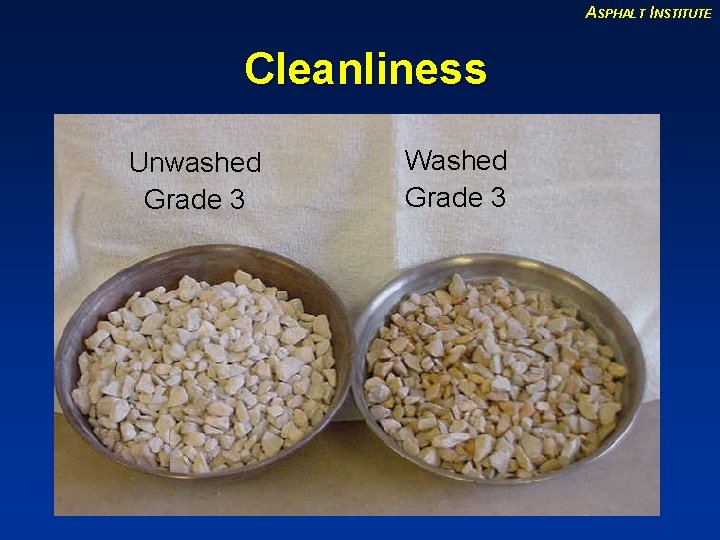 ASPHALT INSTITUTE

Cleanliness

Unwashed Grade 3

Washed Grade 3